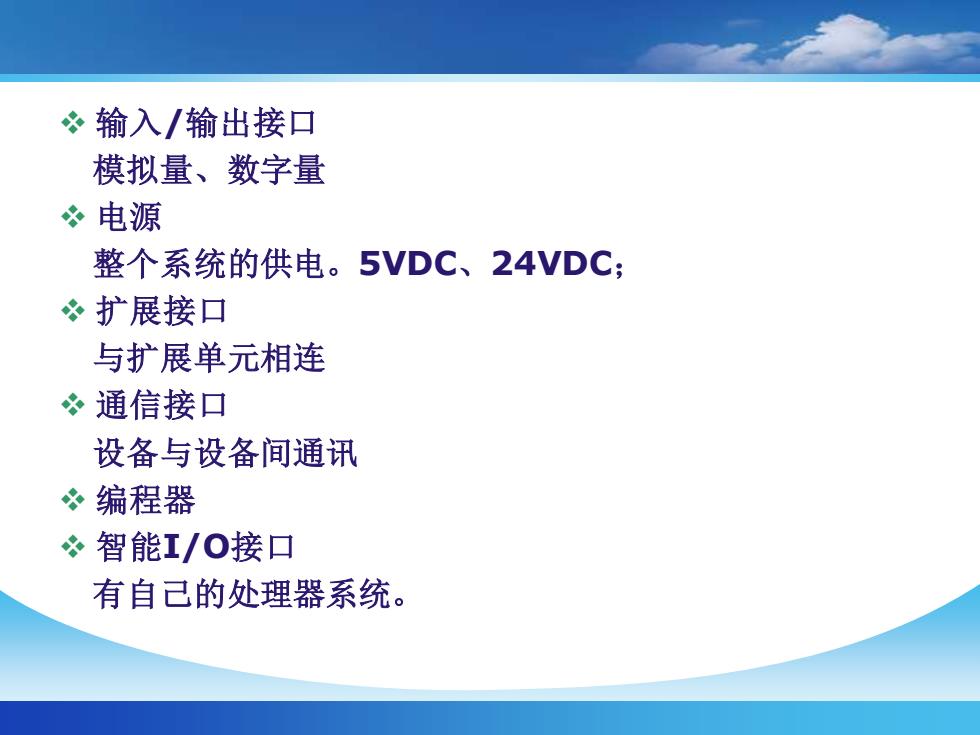 ❖ 输入/输出接口
模拟量、数字量
❖ 电源
整个系统的供电。5VDC、24VDC;
❖ 扩展接口
与扩展单元相连
❖ 通信接口
设备与设备间通讯
❖ 编程器
❖ 智能I/O接口
有自己的处理器系统。